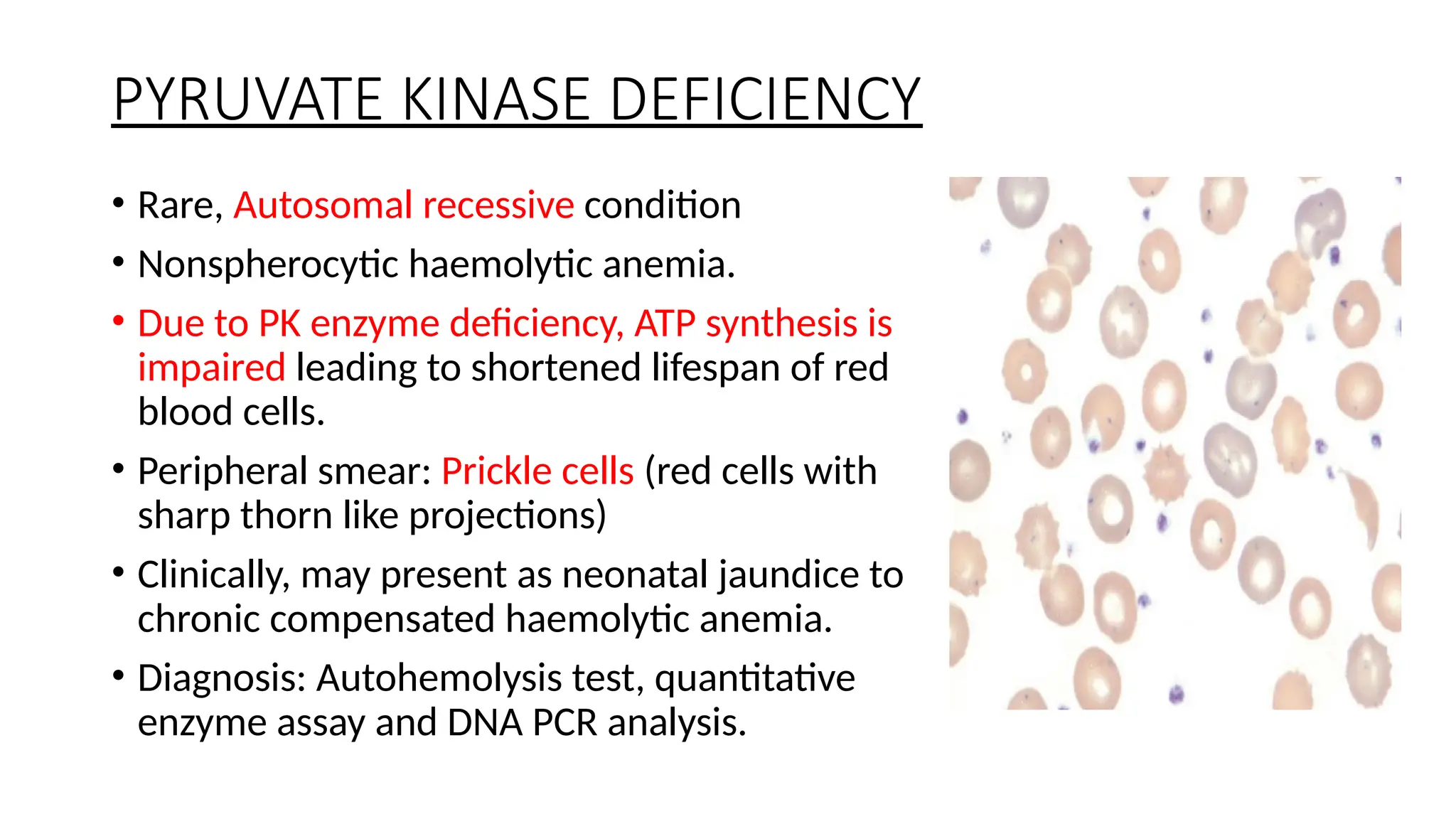 PYRUVATE KINASE DEFICIENCY

• Rare, Autosomal recessive condition

• Nonspherocytic haemolytic anemia.

• Due to PK enzyme deficiency, ATP synthesis is impaired leading to shortened lifespan of red blood cells.

• Peripheral smear: Prickle cells (red cells with sharp thorn like projections)

• Clinically, may present as neonatal jaundice to chronic compensated haemolytic anemia.

• Diagnosis: Autohemolysis test, quantitative enzyme assay and DNA PCR analysis.